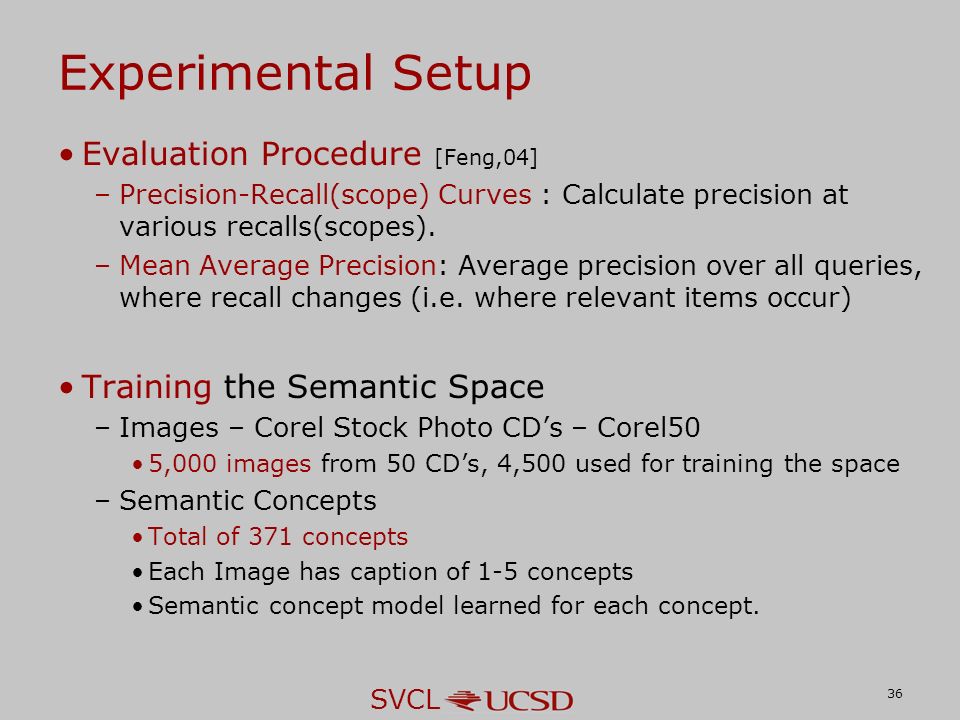 Experimental Setup

• Evaluation Procedure [Feng,04]
– Precision-Recall(scope) Curves : Calculate precision at various recalls(scopes).
– Mean Average Precision: Average precision over all queries, where recall changes (i.e. where relevant items occur)

• Training the Semantic Space
– Images – Corel Stock Photo CD's – Corel50
• 5,000 images from 50 CD's, 4,500 used for training the space
– Semantic Concepts
• Total of 371 concepts
• Each Image has caption of 1-5 concepts
• Semantic concept model learned for each concept.

SVCL UCSD

36